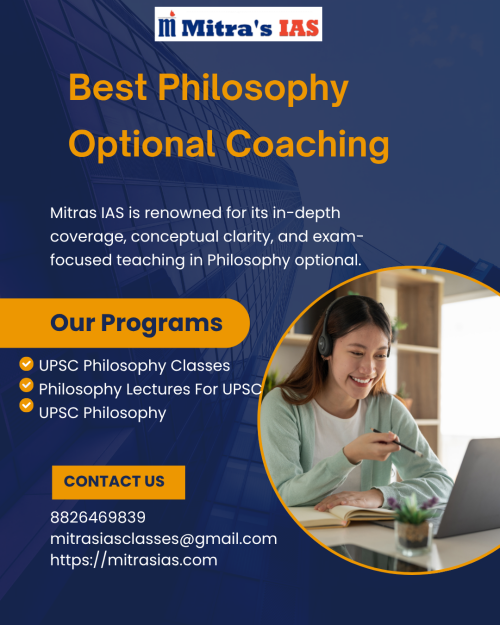 Mitra's IAS

Best Philosophy Optional Coaching

Mitras IAS is renowned for its in-depth coverage, conceptual clarity, and exam-focused teaching in Philosophy optional.

Our Programs

UPSC Philosophy Classes
Philosophy Lectures For UPSC
UPSC Philosophy

CONTACT US

8826469839
mitrasiasclasses@gmail.com
https://mitrasias.com